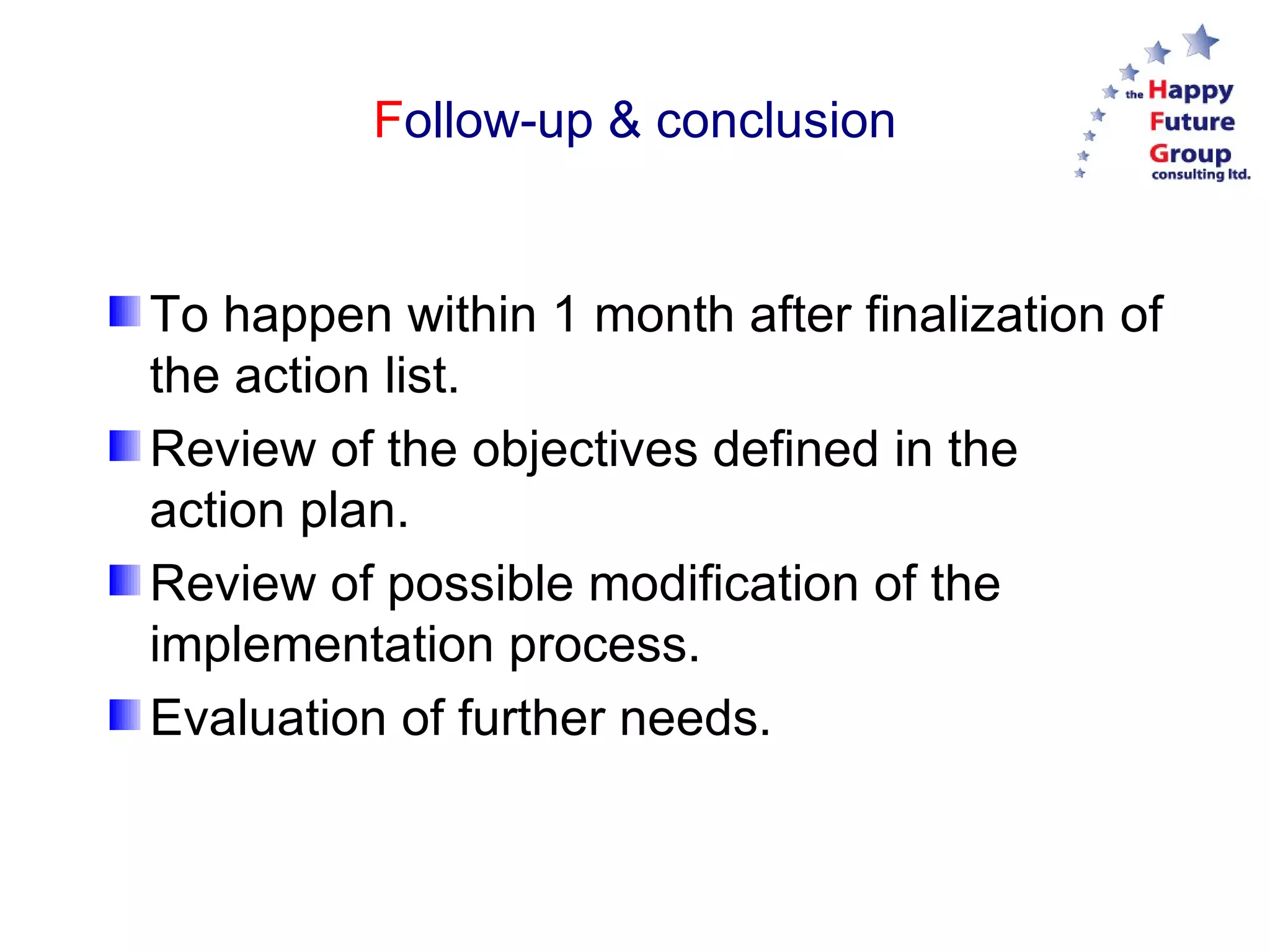 Follow-up & conclusion

the Happy Future Group consulting ltd.

To happen within 1 month after finalization of the action list.

Review of the objectives defined in the action plan.

Review of possible modification of the implementation process.

Evaluation of further needs.